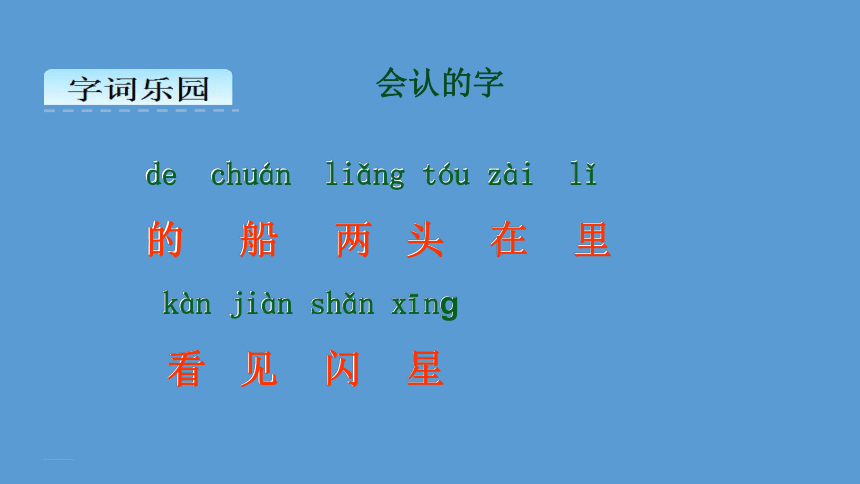 字词乐园

会认的字

de chuán liǎng tóu zài lǐ

的 船 两 头 在 里

kàn jiàn shǎn xīng

看 见 闪 星